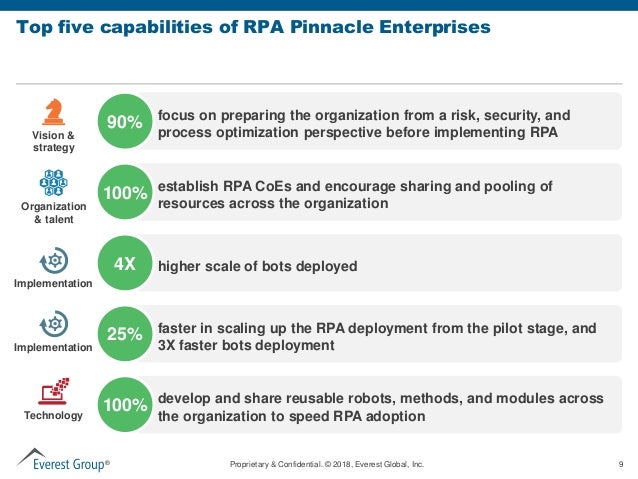 Top five capabilities of RPA Pinnacle Enterprises

Vision & strategy

90%

focus on preparing the organization from a risk, security, and process optimization perspective before implementing RPA

Organization & talent

100%

establish RPA CoEs and encourage sharing and pooling of resources across the organization

Implementation

4X

higher scale of bots deployed

Implementation

25%

faster in scaling up the RPA deployment from the pilot stage, and 3X faster bots deployment

Technology

100%

develop and share reusable robots, methods, and modules across the organization to speed RPA adoption

Everest Group®

Proprietary & Confidential. © 2018, Everest Global, Inc.

9